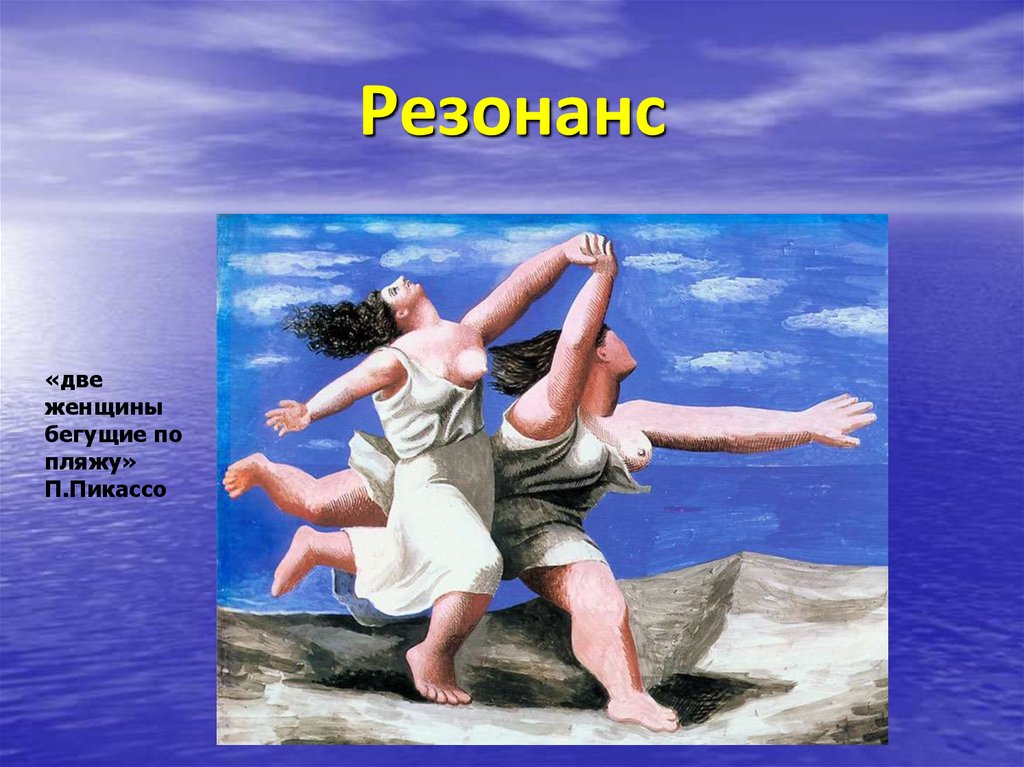 Резонанс

«две женщины бегущие по пляжу» П.Пикассо